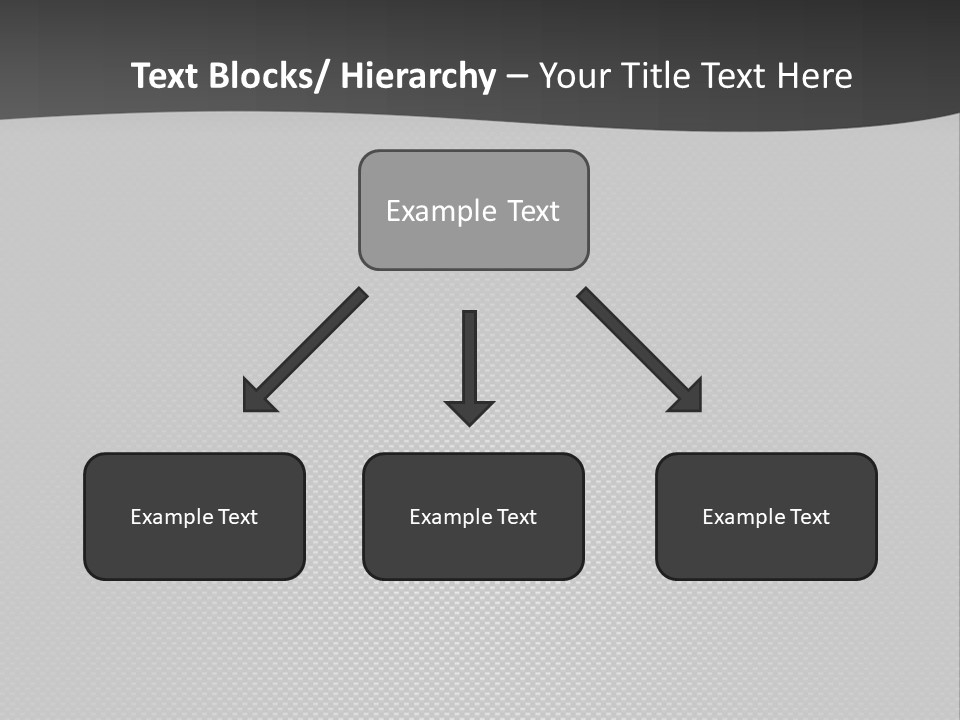 Text Blocks/ Hierarchy – Your Title Text Here

Example Text

Example Text

Example Text

Example Text